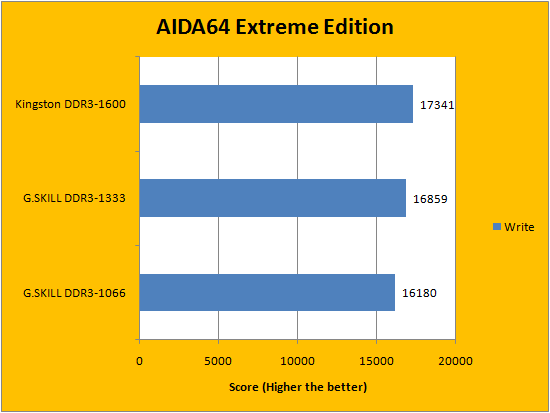 AIDA64 Extreme Edition

Kingston DDR3-1600
17341

G.SKILL DDR3-1333
16859

G.SKILL DDR3-1066
16180

Write

0
5000
10000
15000
20000

Score (Higher the better)